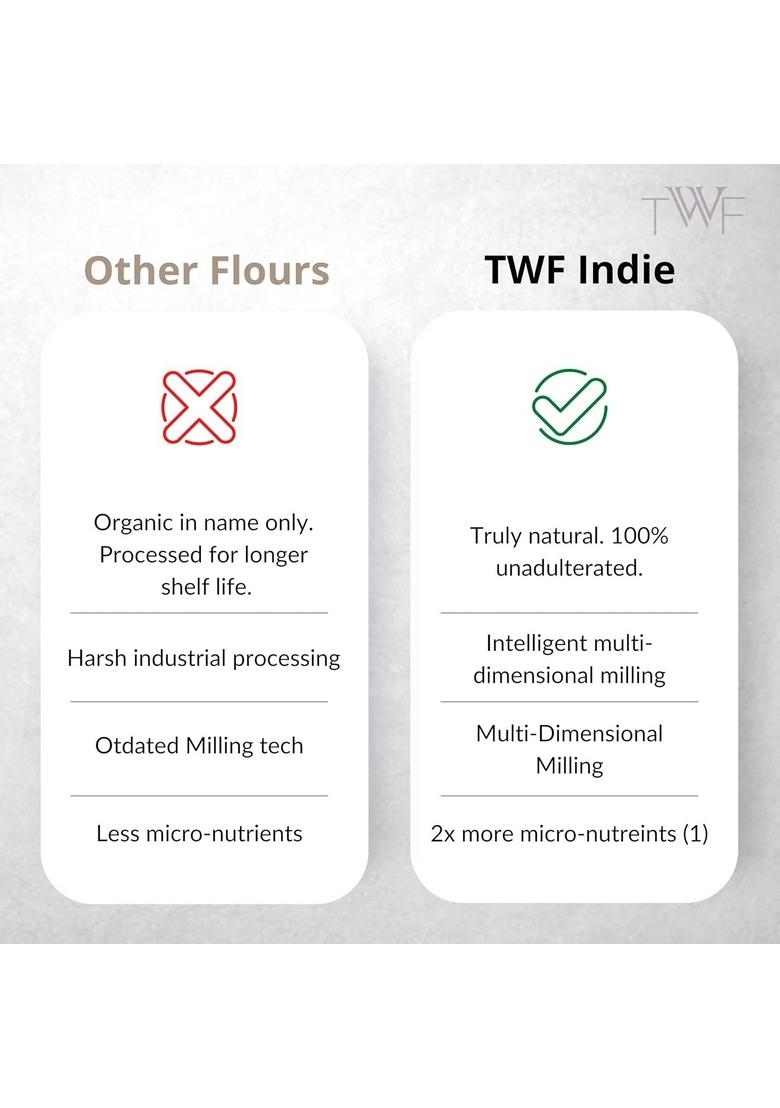 TWF

Other Flours

Organic in name only. Processed for longer shelf life.

Harsh industrial processing

Otdated Milling tech

Less micro-nutrients

TWF Indie

Truly natural. 100% unadulterated.

Intelligent multi-dimensional milling

Multi-Dimensional Milling

2x more micro-nutreints (1)